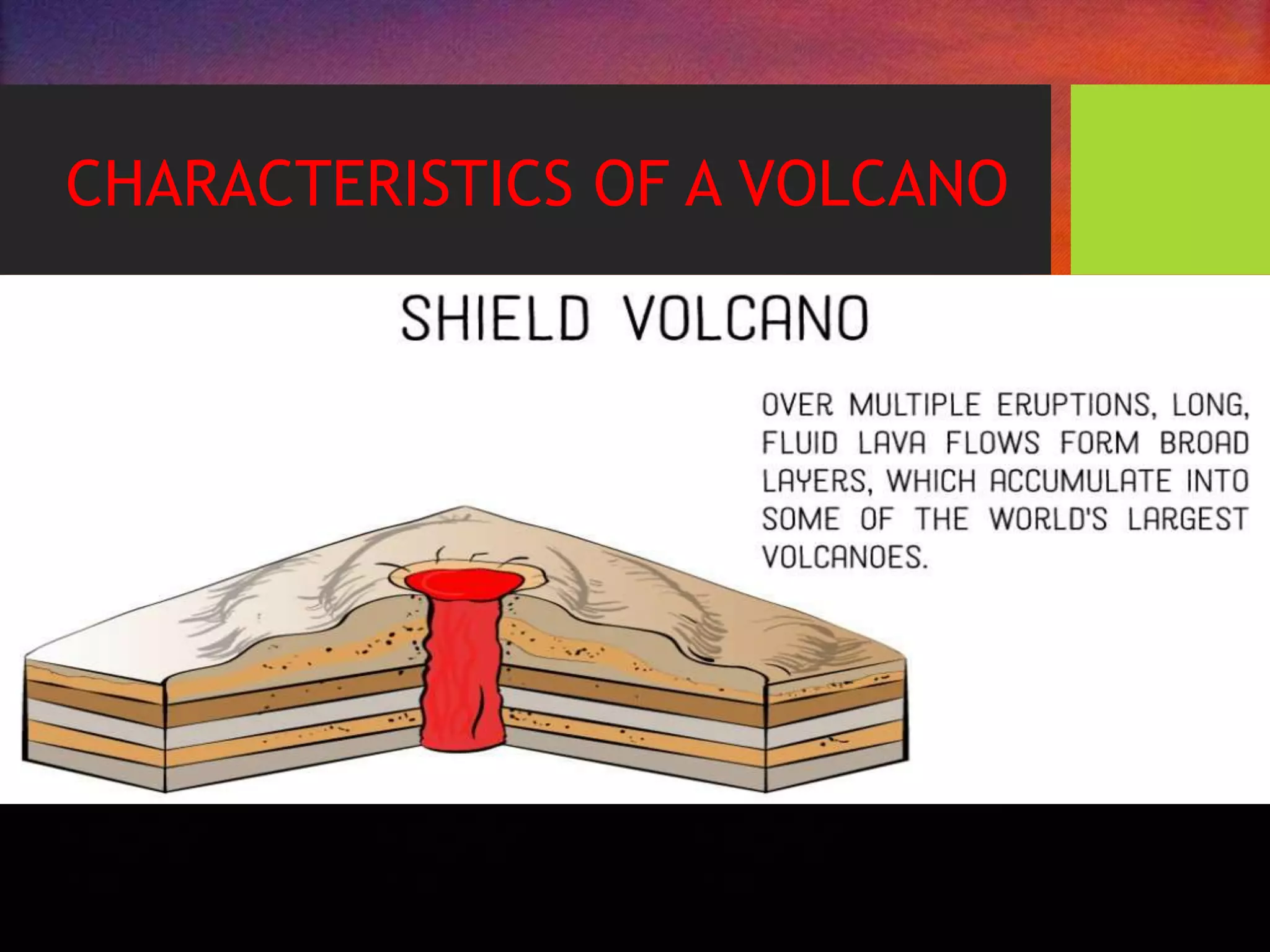 CHARACTERISTICS OF A VOLCANO

SHIELD VOLCANO

OVER MULTIPLE ERUPTIONS, LONG, FLUID LAVA FLOWS FORM BROAD LAYERS, WHICH ACCUMULATE INTO SOME OF THE WORLD'S LARGEST VOLCANOES.